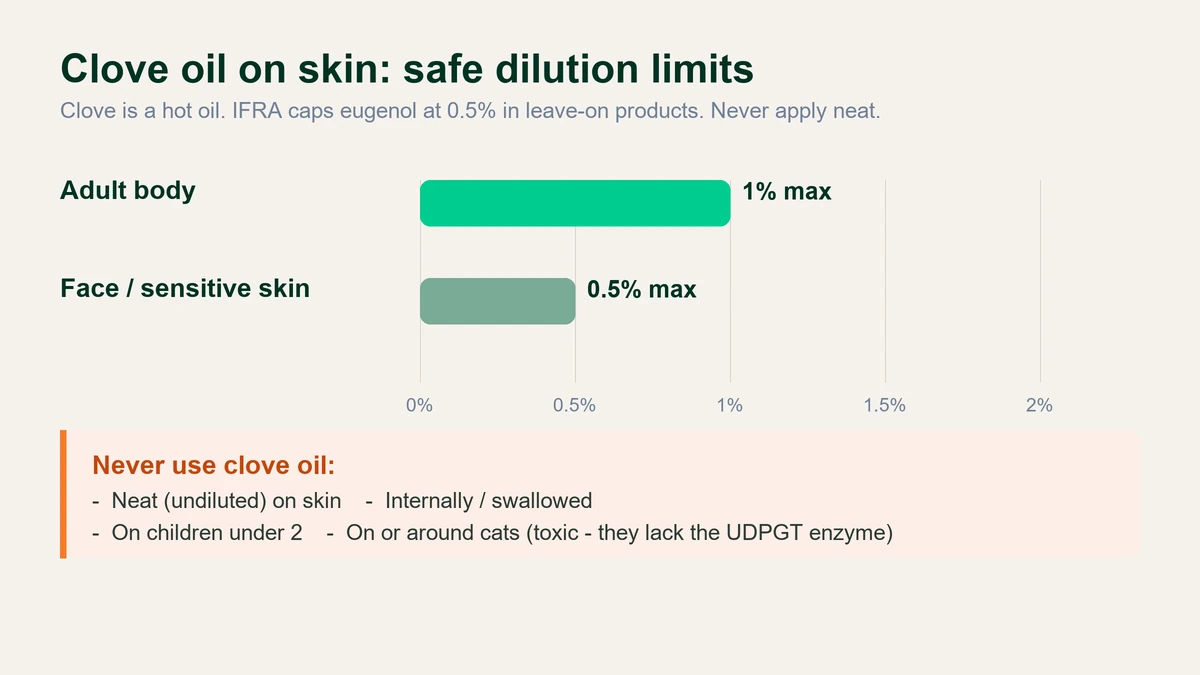 Clove oil on skin: safe dilution limits

Clove is a hot oil. IFRA caps eugenol at 0.5% in leave-on products. Never apply neat.

Adult body
1% max

Face / sensitive skin
0.5% max

0%
0.5%
1%
1.5%
2%

Never use clove oil:

- Neat (undiluted) on skin - Internally / swallowed
- On children under 2 - On or around cats (toxic - they lack the UDPGT enzyme)